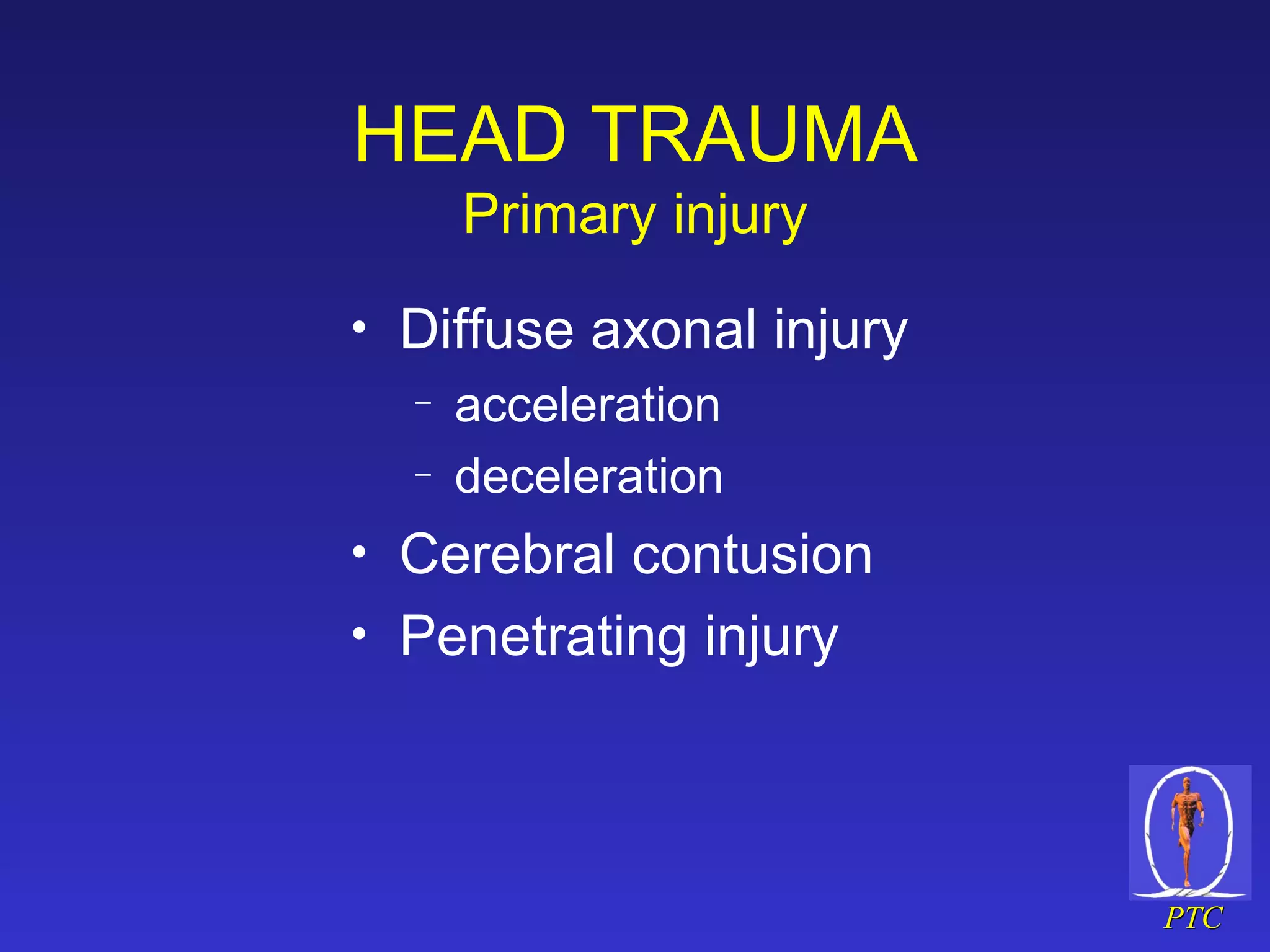 HEAD TRAUMA
Primary injury

• Diffuse axonal injury
– acceleration
– deceleration
• Cerebral contusion
• Penetrating injury

PTC